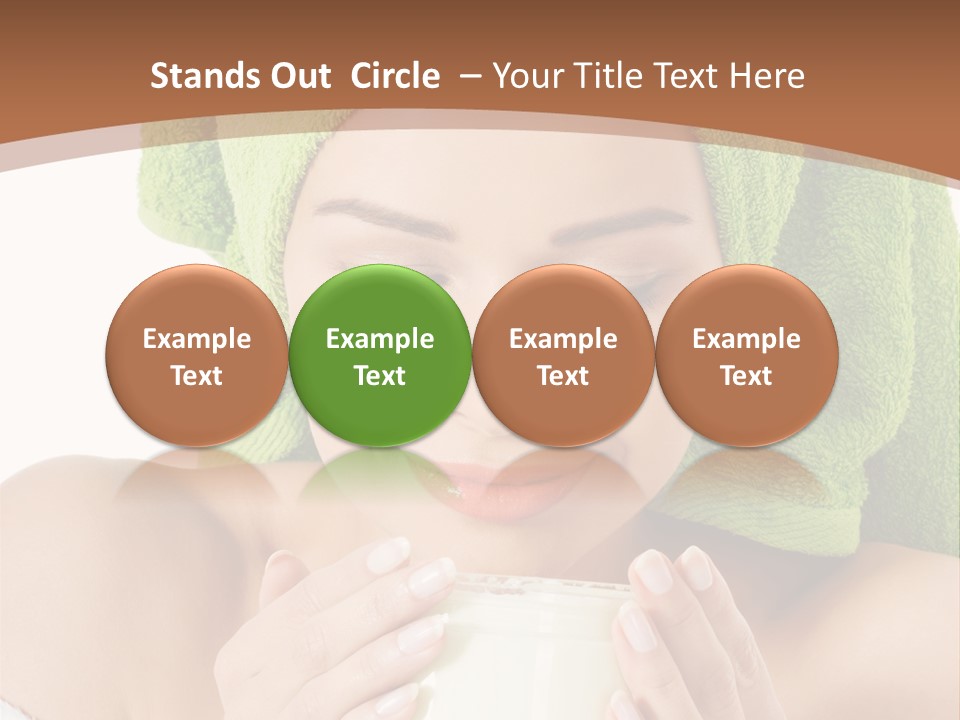 Stands Out Circle – Your Title Text Here

Example Text

Example Text

Example Text

Example Text